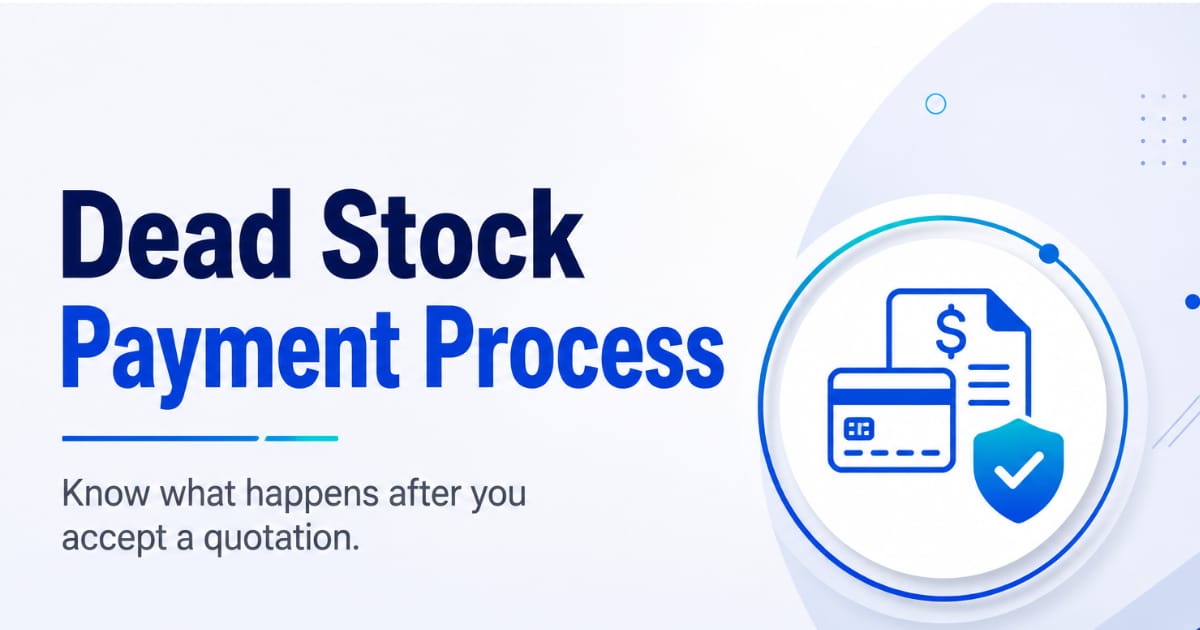 Dead Stock
Payment Process

Know what happens after you accept a quotation.

$